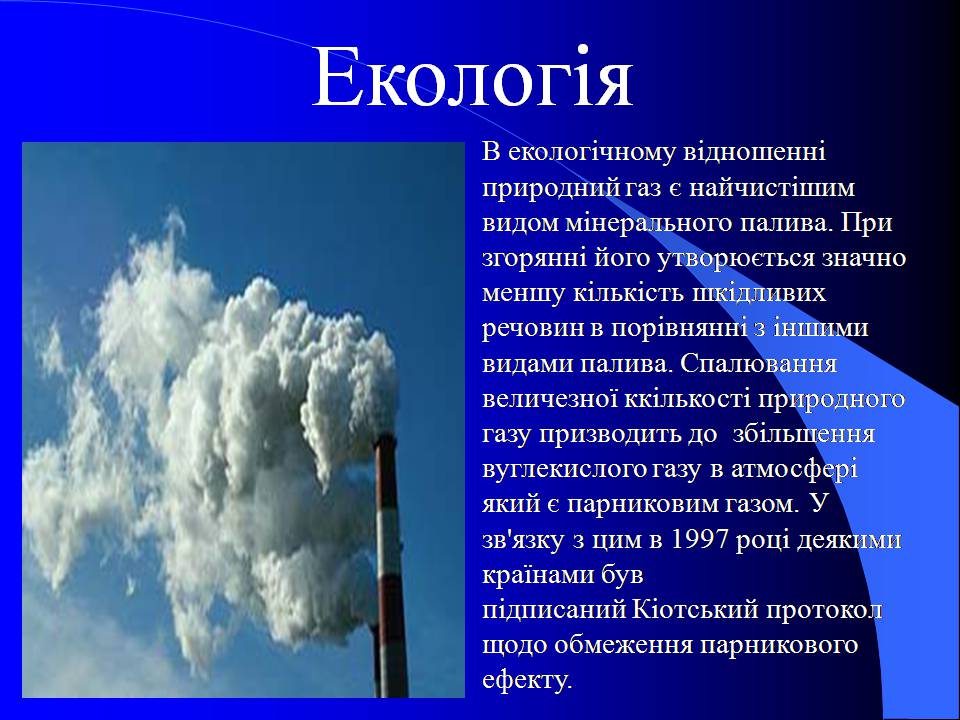 Екологія

В екологічному відношенні природний газ є найчистішим видом мінерального палива. При згорянні його утворюється значно меншу кількість шкідливих речовин в порівнянні з іншими видами палива. Спалювання величезної ккількості природного газу призводить до збільшення вуглекислого газу в атмосфері який є парниковим газом. У зв'язку з цим в 1997 році деякими країнами був підписаний Кіотський протокол щодо обмеження парникового ефекту.